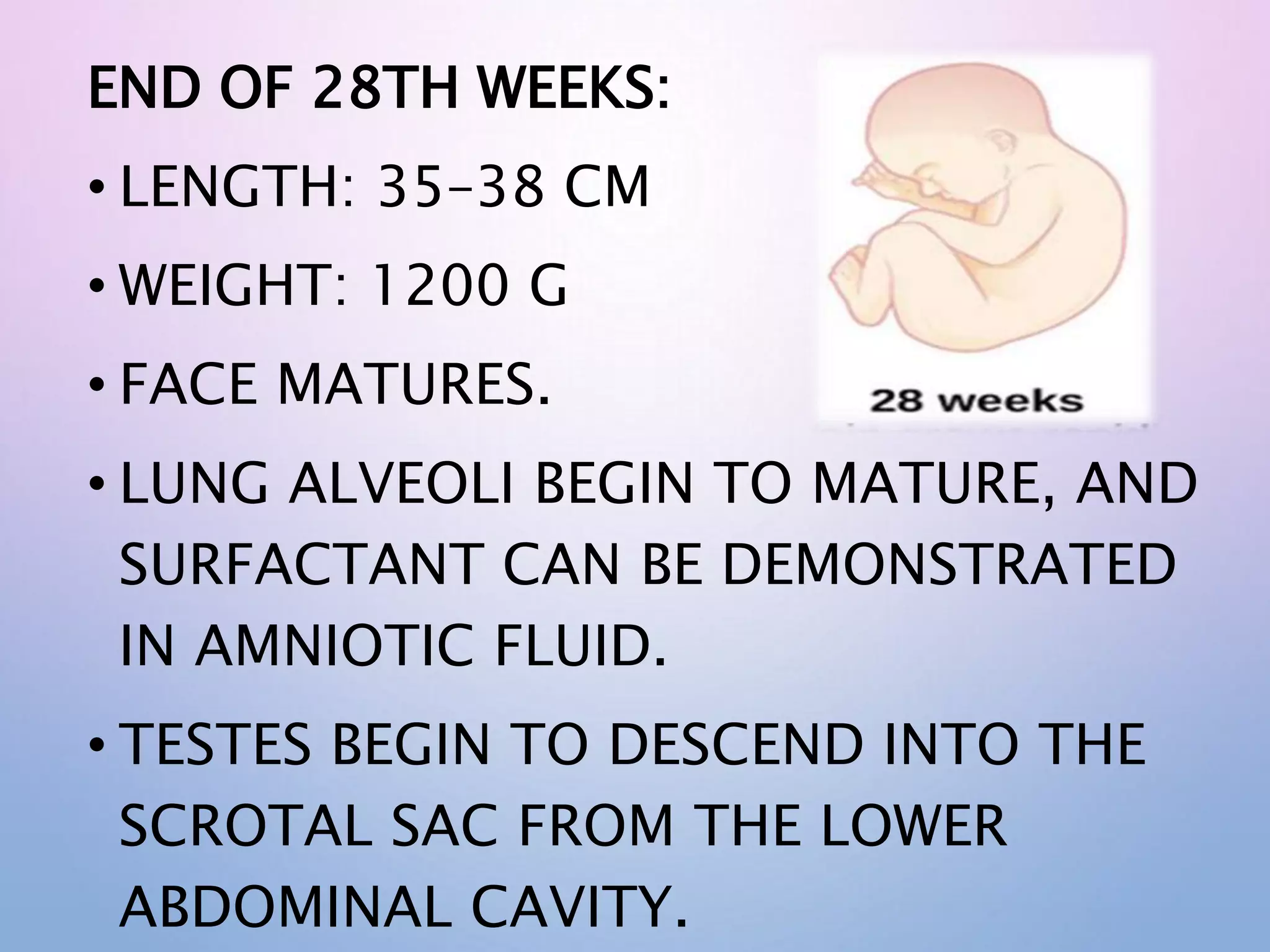 END OF 28TH WEEKS:

• LENGTH: 35–38 CM

• WEIGHT: 1200 G

• FACE MATURES.

28 weeks

• LUNG ALVEOLI BEGIN TO MATURE, AND SURFACTANT CAN BE DEMONSTRATED IN AMNIOTIC FLUID.

• TESTES BEGIN TO DESCEND INTO THE SCROTAL SAC FROM THE LOWER ABDOMINAL CAVITY.